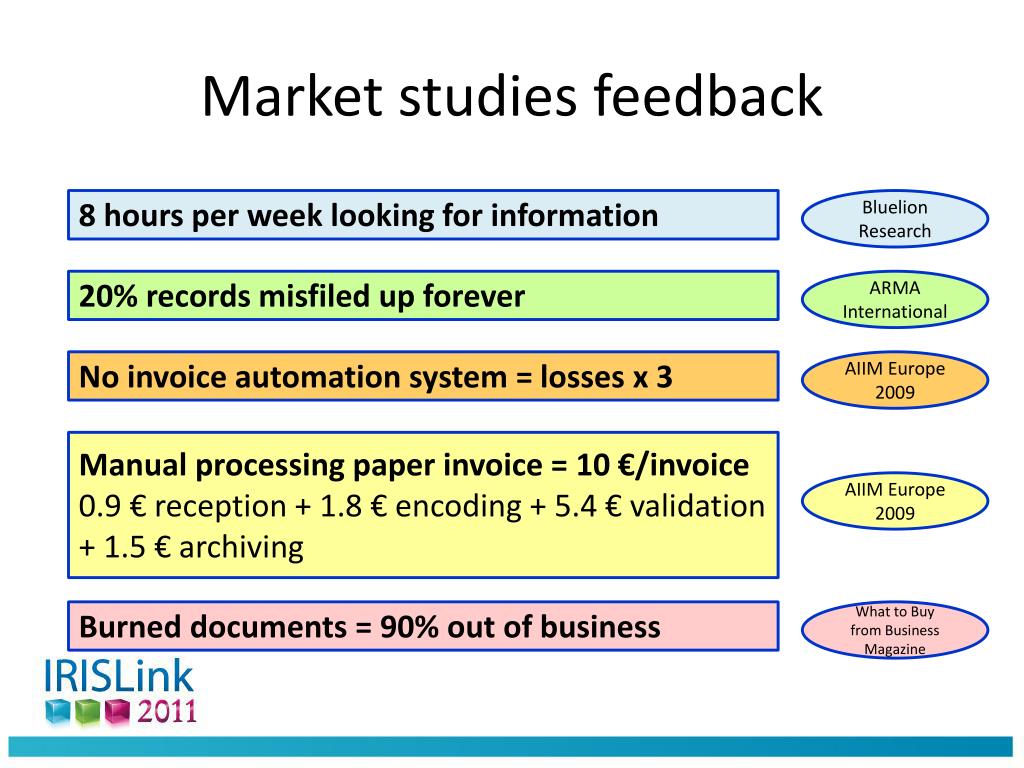 Market studies feedback

8 hours per week looking for information

Bluelion Research

20% records misfiled up forever

ARMA International

No invoice automation system = losses x 3

AIIM Europe 2009

Manual processing paper invoice = 10 €/invoice
0.9 € reception + 1.8 € encoding + 5.4 € validation + 1.5 € archiving

AIIM Europe 2009

Burned documents = 90% out of business

What to Buy from Business Magazine

IRISLink 2011